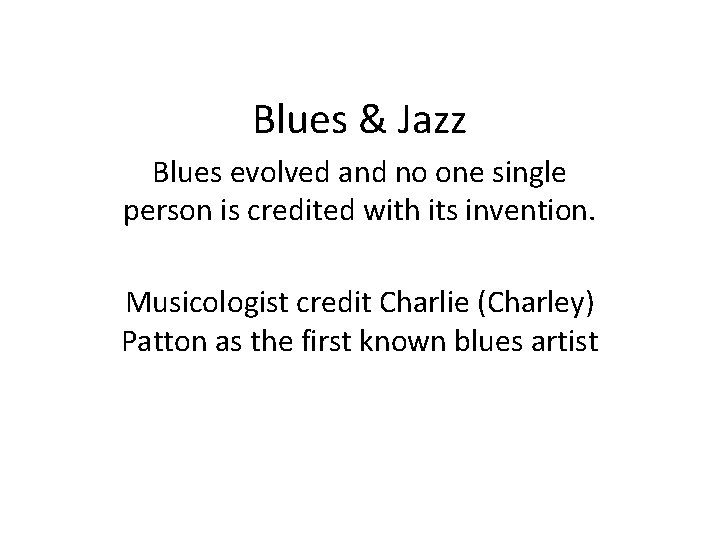 Blues & Jazz

Blues evolved and no one single person is credited with its invention.

Musicologist credit Charlie (Charley) Patton as the first known blues artist